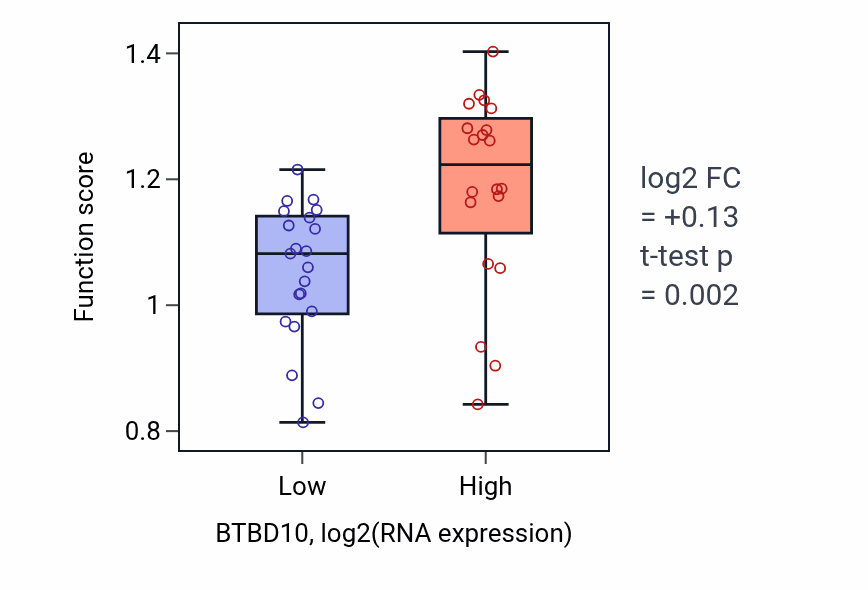 Function score

1.4
1.2
1
0.8

Low
High

BTBD10, log2(RNA expression)

log2 FC
= +0.13
t-test p
= 0.002